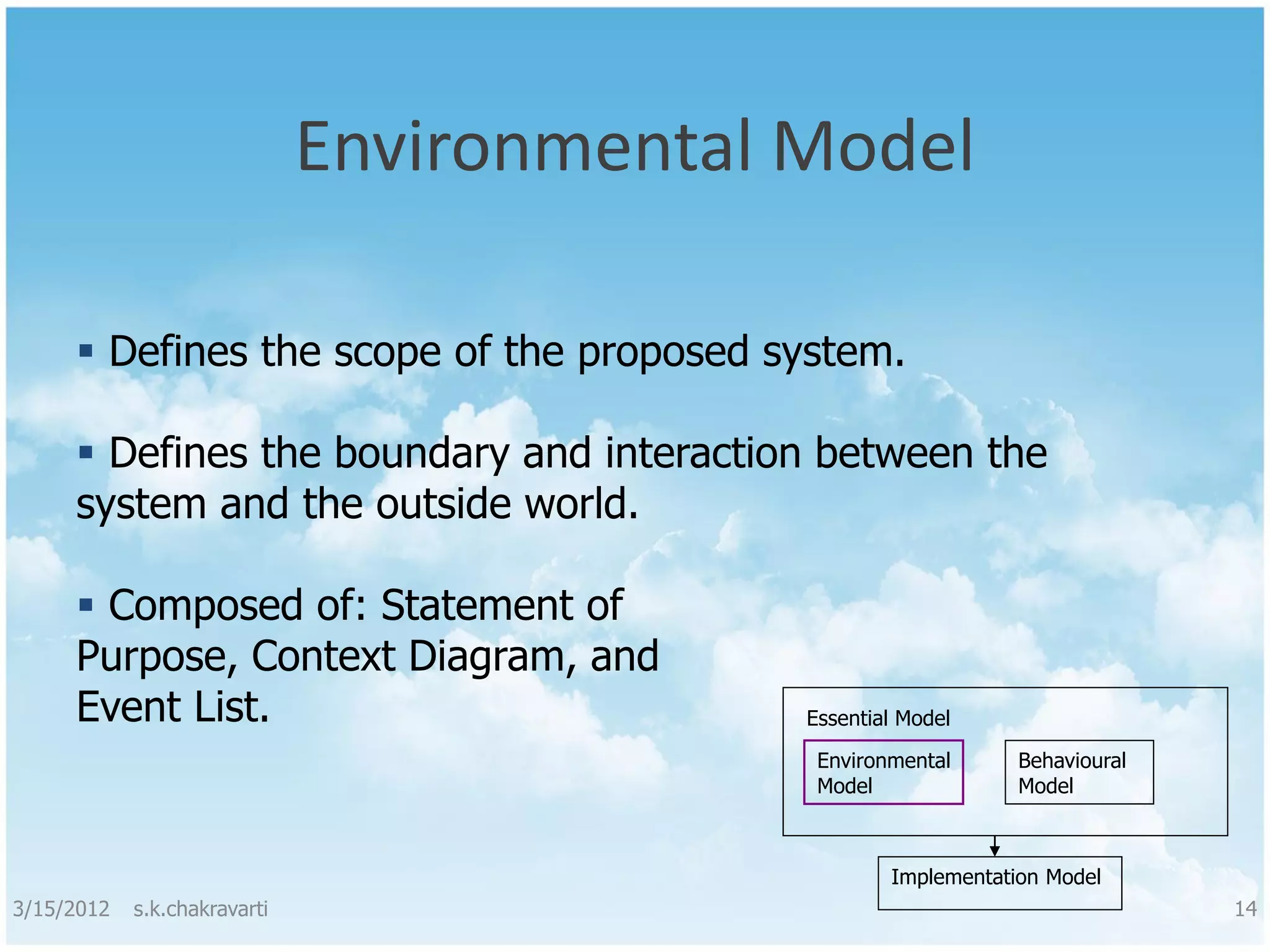 Environmental Model

▪ Defines the scope of the proposed system.

▪ Defines the boundary and interaction between the system and the outside world.

▪ Composed of: Statement of Purpose, Context Diagram, and Event List.

Essential Model

Environmental Model

Behavioural Model

Implementation Model

3/15/2012 s.k.chakravarti

14